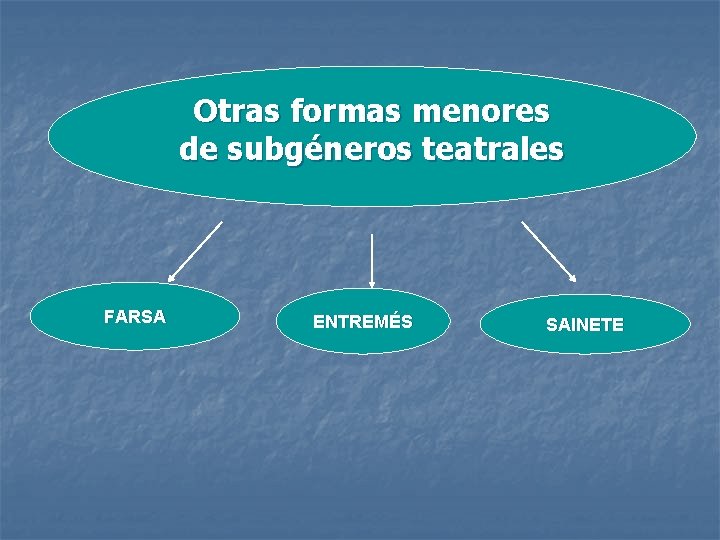 Otras formas menores de subgéneros teatrales

FARSA

ENTREMÉS

SAINETE